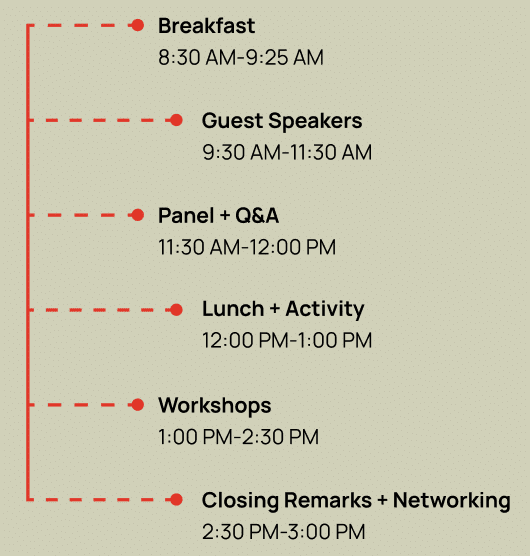 Breakfast
8:30 AM-9:25 AM

Guest Speakers
9:30 AM-11:30 AM

Panel + Q&A
11:30 AM-12:00 PM

Lunch + Activity
12:00 PM-1:00 PM

Workshops
1:00 PM-2:30 PM

Closing Remarks + Networking
2:30 PM-3:00 PM